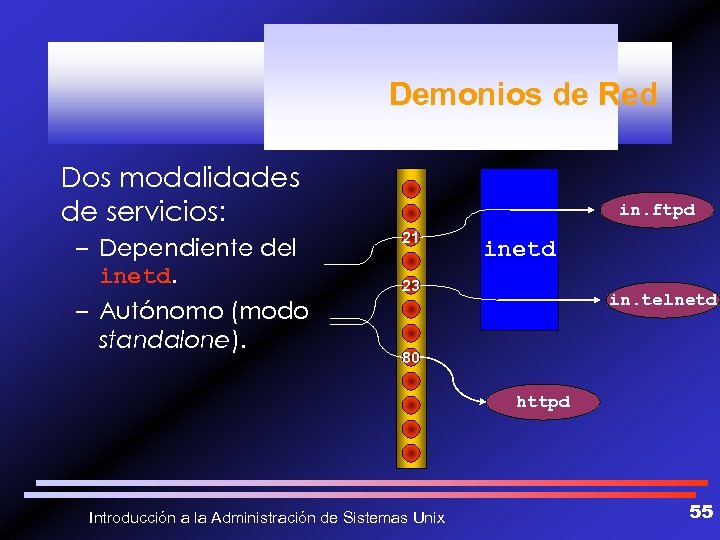 Demonios de Red

Dos modalidades de servicios:

– Dependiente del inetd.

– Autónomo (modo standalone).

21

23

80

inetd

in.ftpd

in.telnetd

httpd

Introducción a la Administración de Sistemas Unix

55